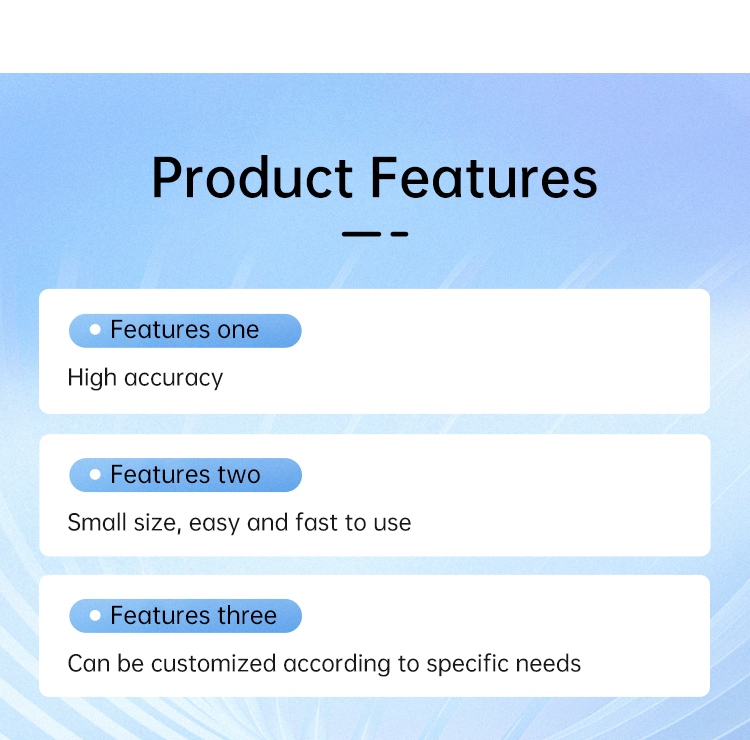 Product Features

Features one

High accuracy

Features two

Small size, easy and fast to use

Features three

Can be customized according to specific needs